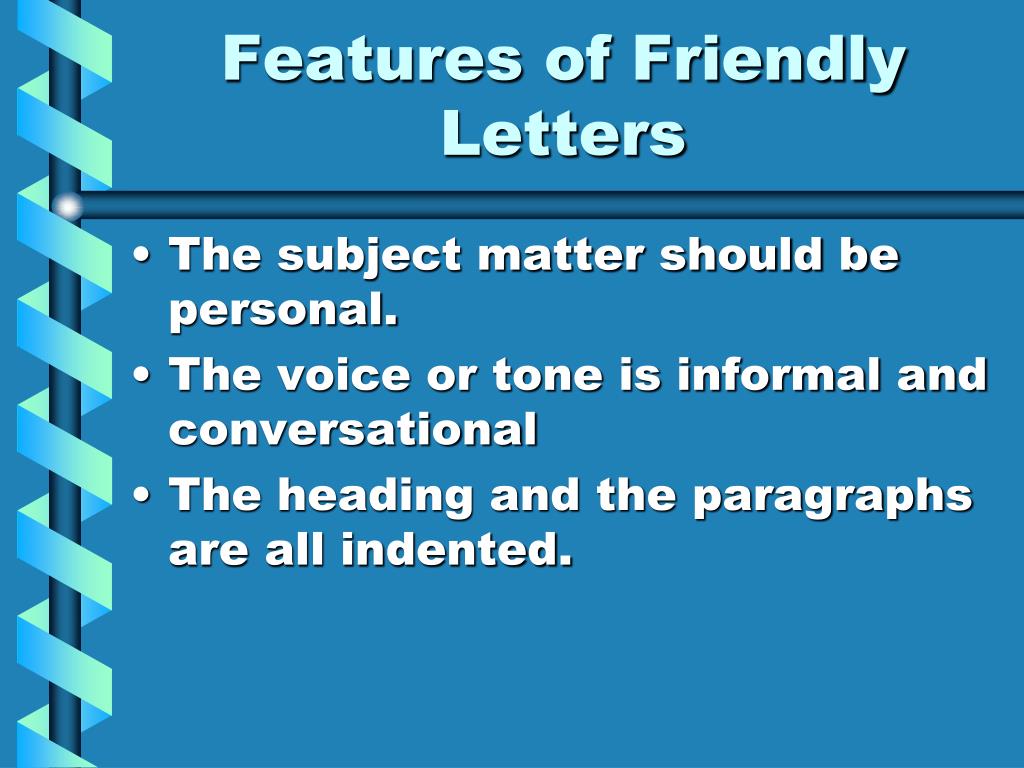 Features of Friendly Letters

• The subject matter should be personal.
• The voice or tone is informal and conversational
• The heading and the paragraphs are all indented.